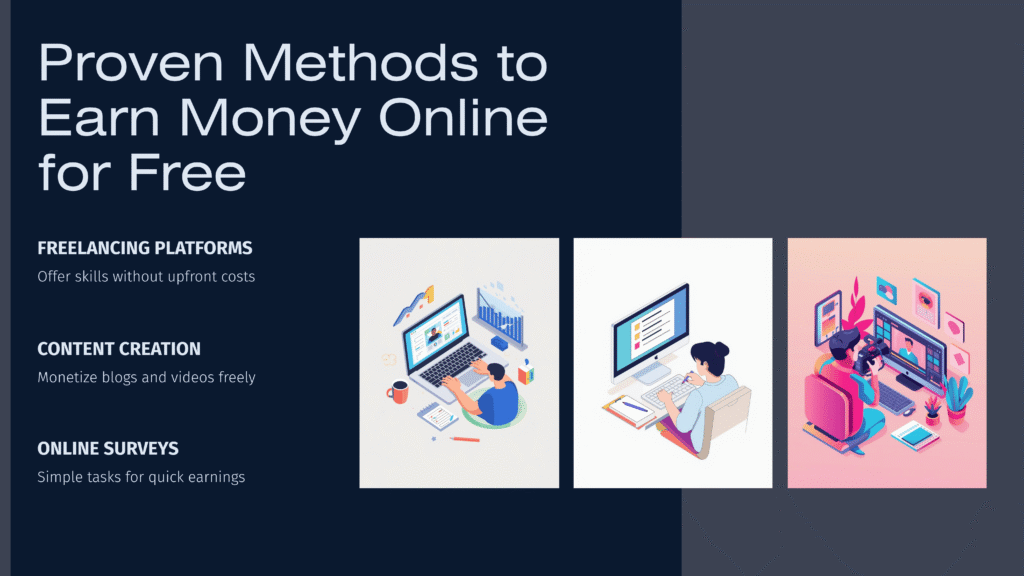 Proven Methods to Earn Money Online for Free

FREELANCING PLATFORMS
Offer skills without upfront costs

CONTENT CREATION
Monetize blogs and videos freely

ONLINE SURVEYS
Simple tasks for quick earnings